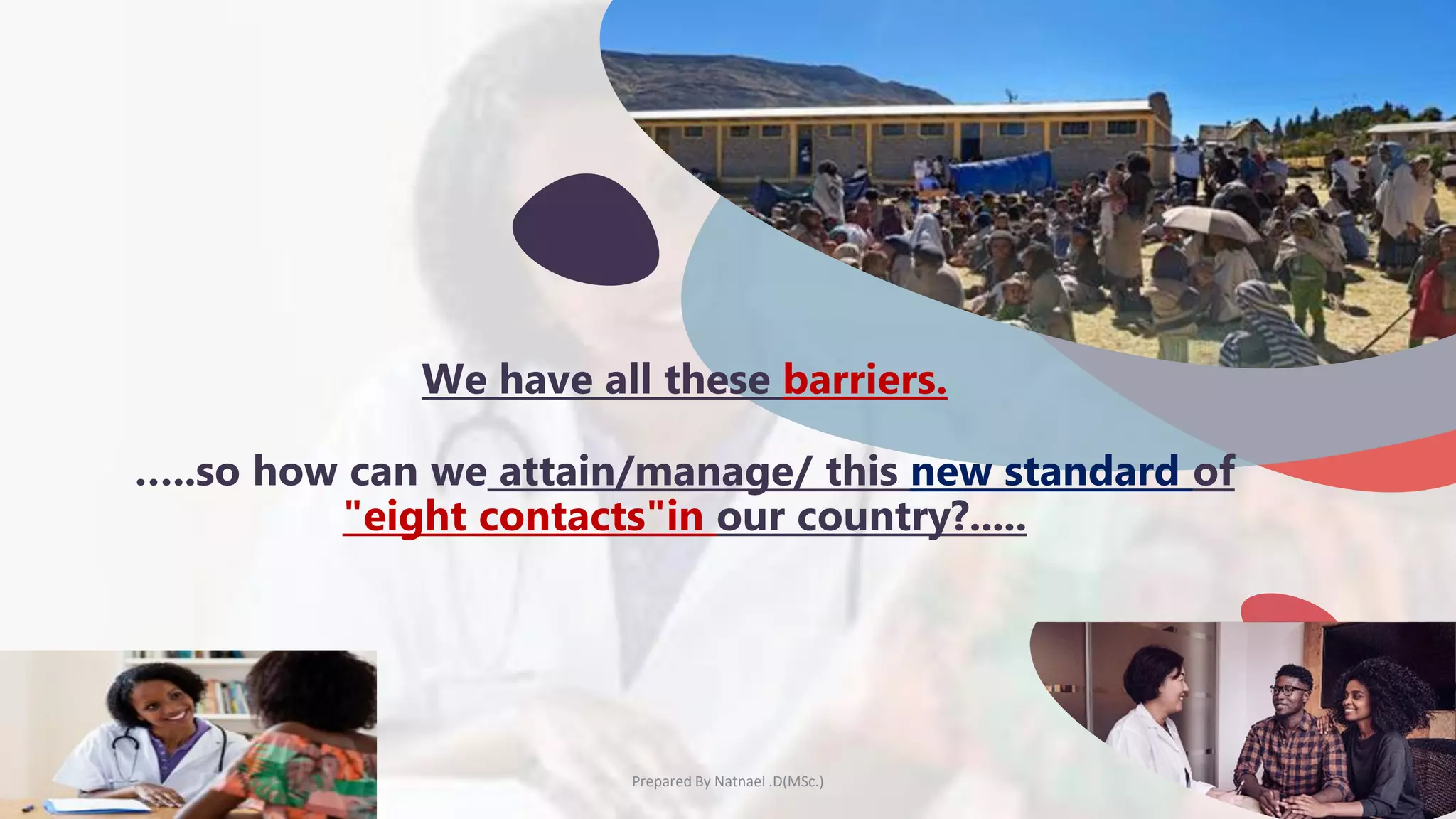 We have all these barriers.

.....so how can we attain/manage/ this new standard of "eight contacts"in our country?.....

Prepared By Natnael .D(MSc.)